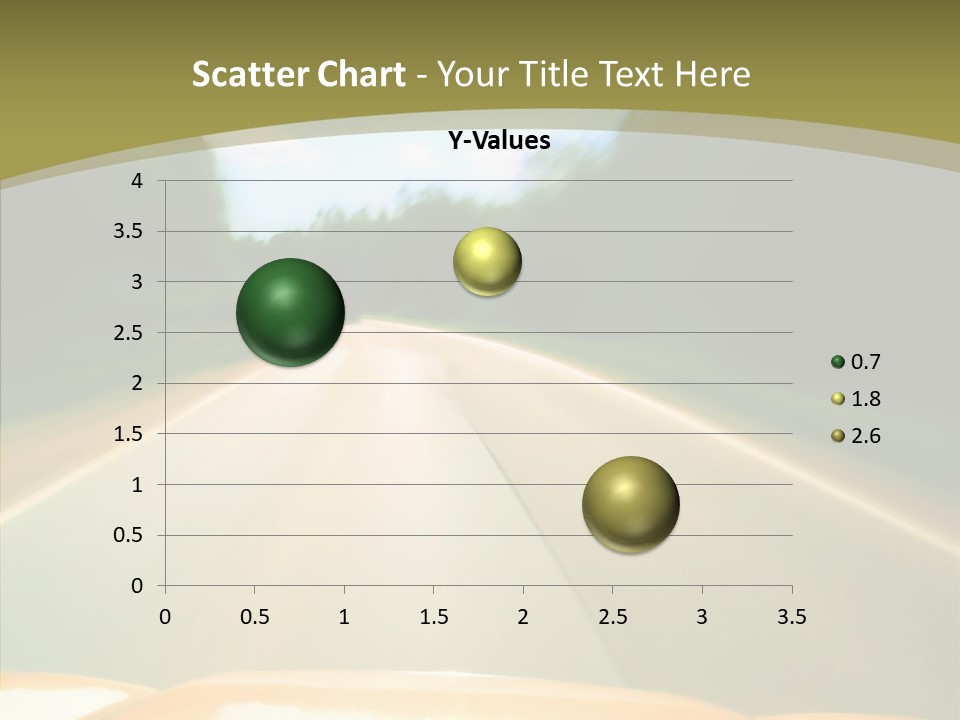 Scatter Chart - Your Title Text Here

Y-Values

4
3.5
3
2.5
2
1.5
1
0.5
0

0 0.5 1 1.5 2 2.5 3 3.5

0.7
1.8
2.6